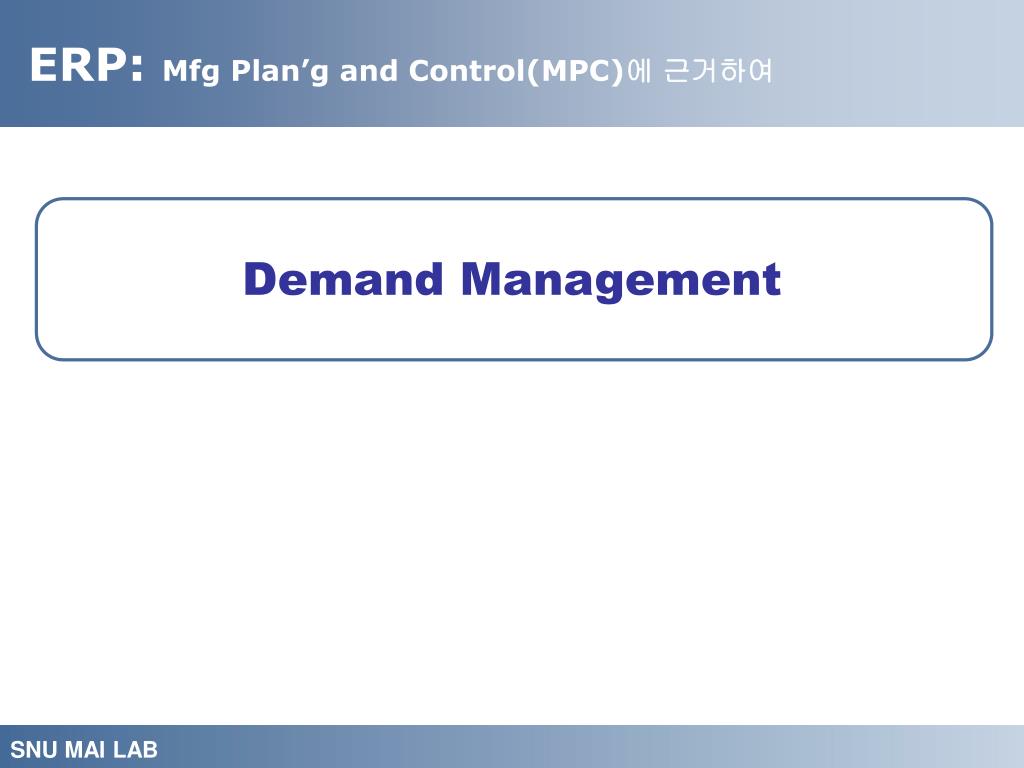 ERP: Mfg Plan’g and Control(MPC)에 근거하여

Demand Management

SNU MAI LAB